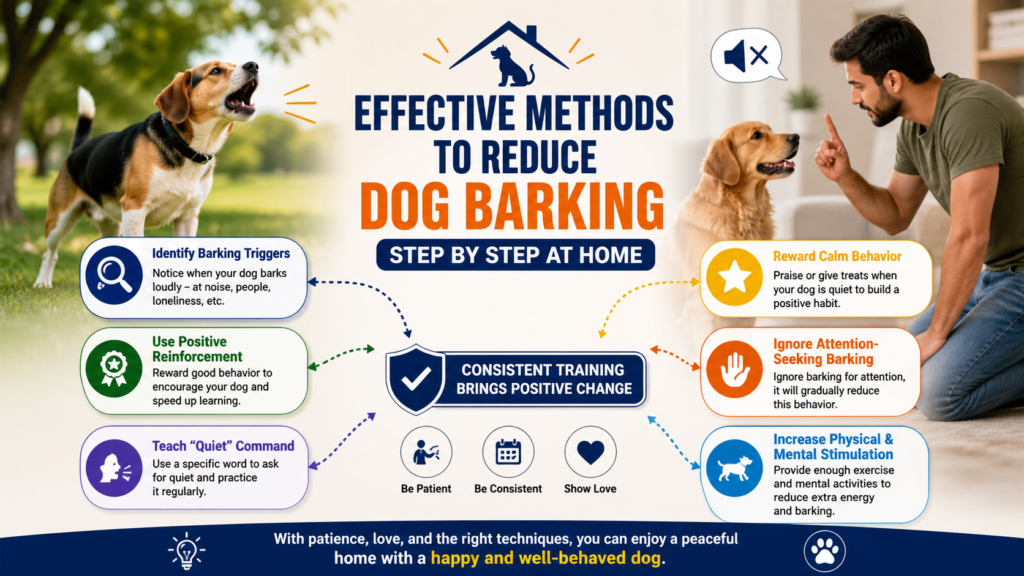 EFFECTIVE METHODS TO REDUCE DOG BARKING

STEP BY STEP AT HOME

Identify Barking Triggers
Notice when your dog barks loudly – at noise, people, loneliness, etc.

Use Positive Reinforcement
Reward good behavior to encourage your dog and speed up learning.

Teach "Quiet" Command
Use a specific word to ask for quiet and practice it regularly.

CONSISTENT TRAINING BRINGS POSITIVE CHANGE

Be Patient
Be Consistent
Show Love

Reward Calm Behavior
Praise or give treats when your dog is quiet to build a positive habit.

Ignore Attention-Seeking Barking
Ignore barking for attention, it will gradually reduce this behavior.

Increase Physical & Mental Stimulation
Provide enough exercise and mental activities to reduce extra energy and barking.

With patience, love, and the right techniques, you can enjoy a peaceful home with a happy and well-behaved dog.